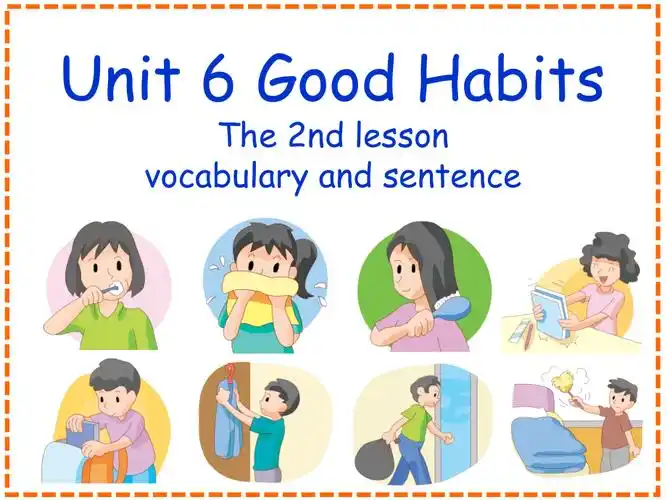 Unit 6 Good Habits

The 2nd lesson
vocabulary and sentence